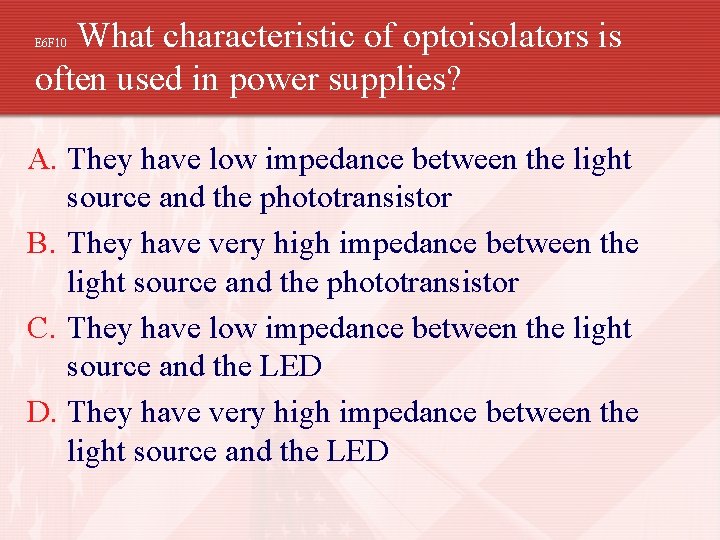 E6F10 What characteristic of optoisolators is often used in power supplies?

A. They have low impedance between the light source and the phototransistor
B. They have very high impedance between the light source and the phototransistor
C. They have low impedance between the light source and the LED
D. They have very high impedance between the light source and the LED